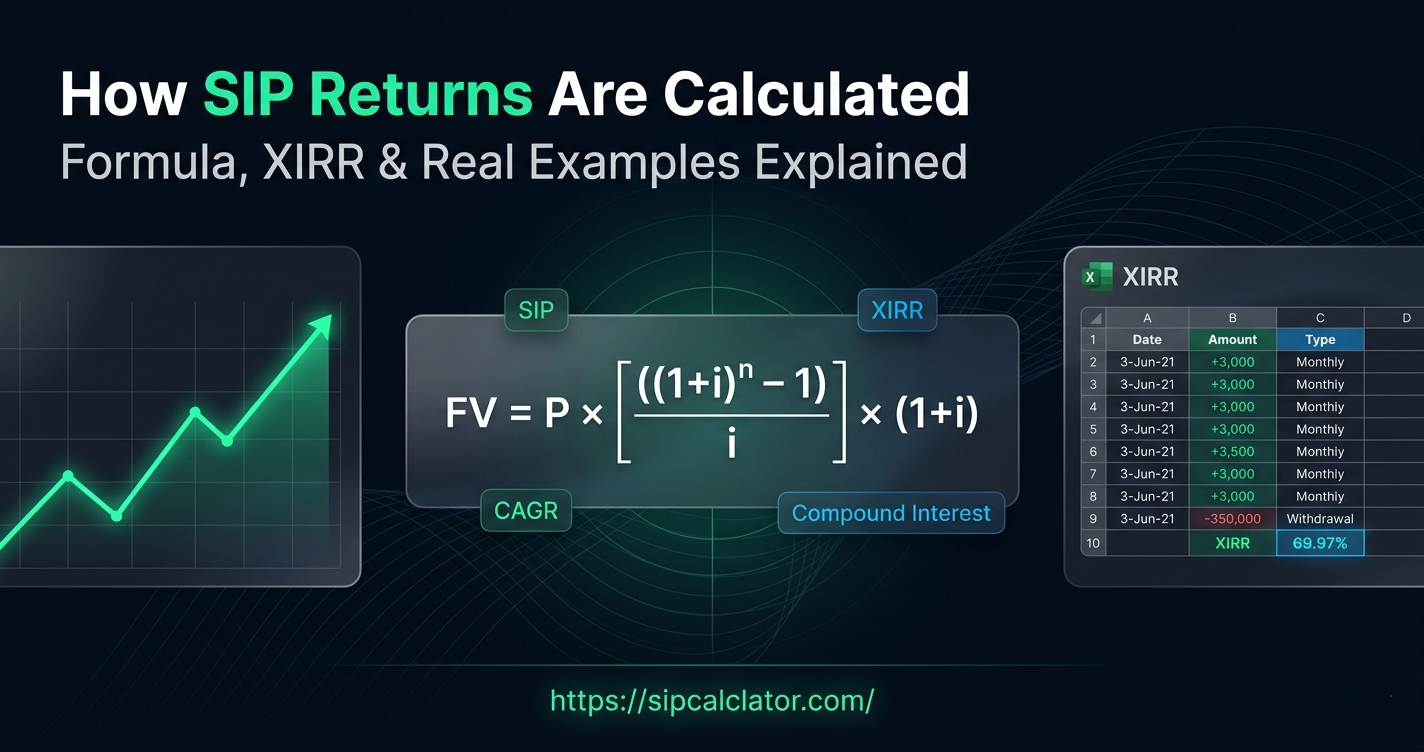 How SIP Returns Are Calculated
Formula, XIRR & Real Examples Explained

SIP

XIRR

$FV = P \times \left[\frac{((1+i)^n - 1)}{i}\right] \times (1+i)$

CAGR

Compound Interest

XIRR

| | A | B | C | D |
|---|---|---|---|---|
| 1 | Date | Amount | Type | |
| 2 | 3-Jun-21 | +3,000 | Monthly | |
| 3 | 3-Jun-21 | +3,000 | Monthly | |
| 4 | 3-Jun-21 | +3,000 | Monthly | |
| 5 | 3-Jun-21 | +3,000 | Monthly | |
| 6 | 3-Jun-21 | +3,500 | Monthly | |
| 7 | 3-Jun-21 | +3,000 | Monthly | |
| 8 | 3-Jun-21 | +3,000 | Monthly | |
| 9 | 3-Jun-21 | -350,000 | Withdrawal | |
| 10 | | XIRR | 69.97% | |

https://sipcalclator.com/